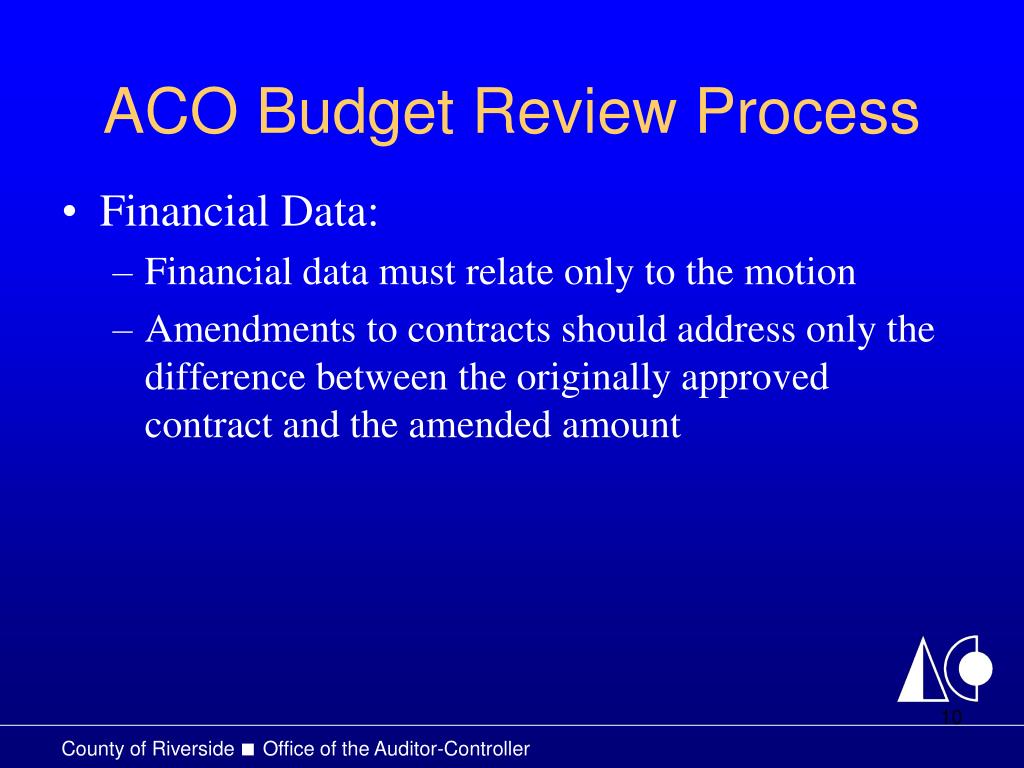 ACO Budget Review Process

• Financial Data:
– Financial data must relate only to the motion
– Amendments to contracts should address only the difference between the originally approved contract and the amended amount

10

County of Riverside ■ Office of the Auditor-Controller